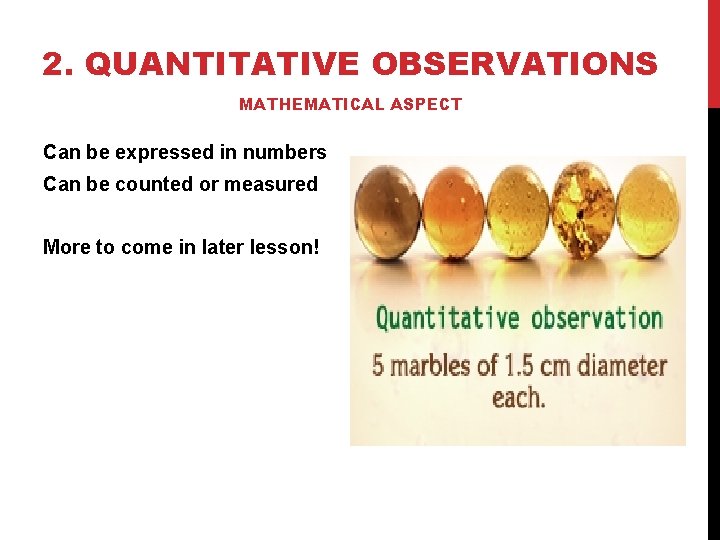 2. QUANTITATIVE OBSERVATIONS

MATHEMATICAL ASPECT

Can be expressed in numbers
Can be counted or measured

More to come in later lesson!

Quantitative observation

5 marbles of 1.5 cm diameter each.